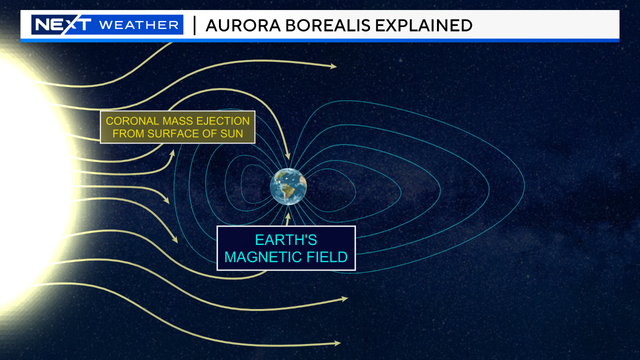 NEXT WEATHER | AURORA BOREALIS EXPLAINED

CORONAL MASS EJECTION FROM SURFACE OF SUN

EARTH'S MAGNETIC FIELD